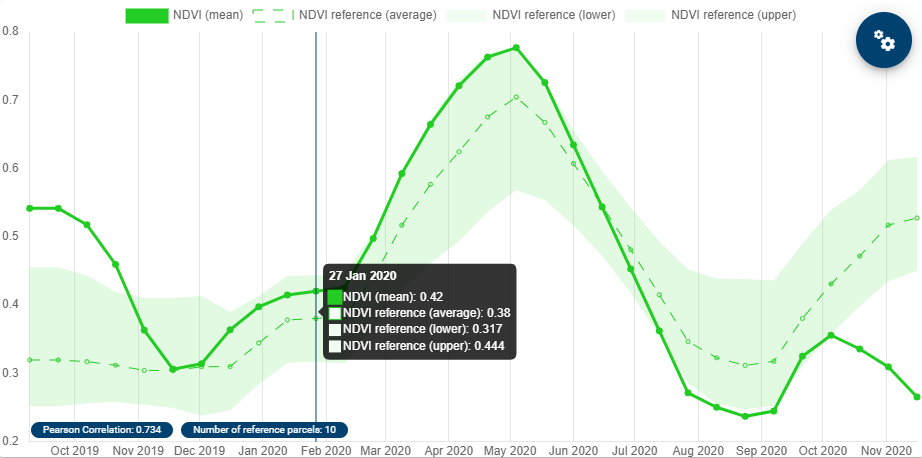 NDVI (mean) NDVI reference (average) NDVI reference (lower) NDVI reference (upper)

0.8
0.7
0.6
0.5
0.4
0.3
0.2

27 Jan 2020
NDVI (mean): 0.42
NDVI reference (average): 0.38
NDVI reference (lower): 0.317
NDVI reference (upper): 0.444

Pearson Correlation: 0.734
Number of reference parcels: 10

Oct 2019 Nov 2019 Dec 2019 Jan 2020 Feb 2020 Mar 2020 Apr 2020 May 2020 Jun 2020 Jul 2020 Aug 2020 Sep 2020 Oct 2020 Nov 2020